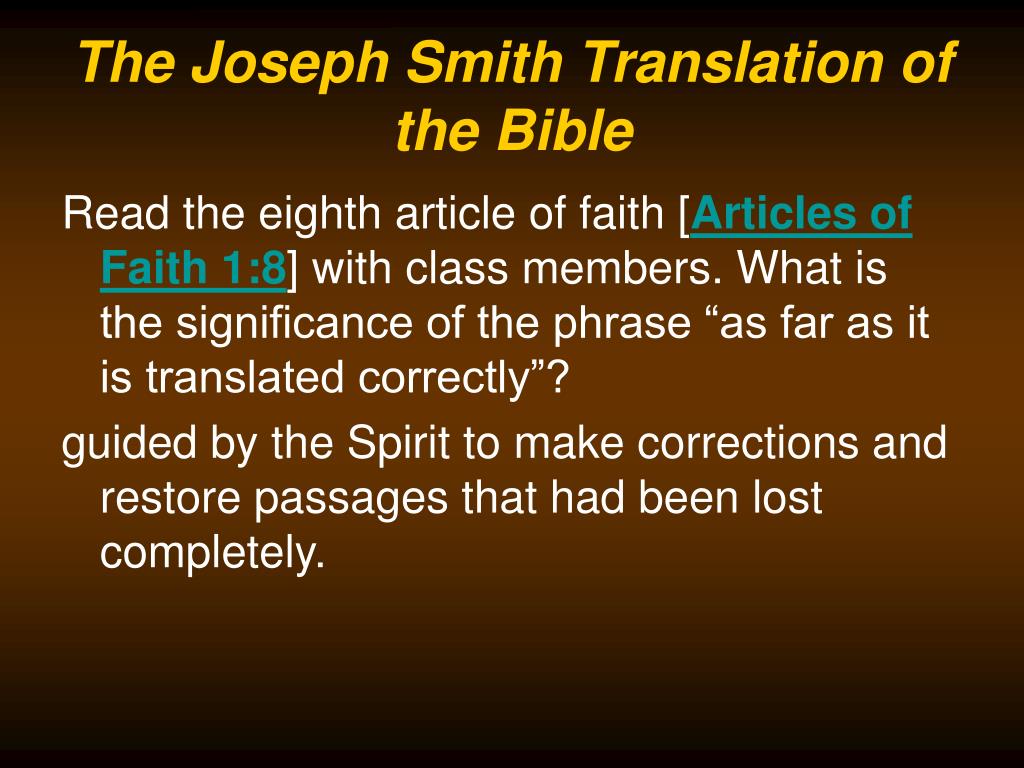 The Joseph Smith Translation of the Bible

Read the eighth article of faith [Articles of Faith 1:8] with class members. What is the significance of the phrase “as far as it is translated correctly”?

guided by the Spirit to make corrections and restore passages that had been lost completely.